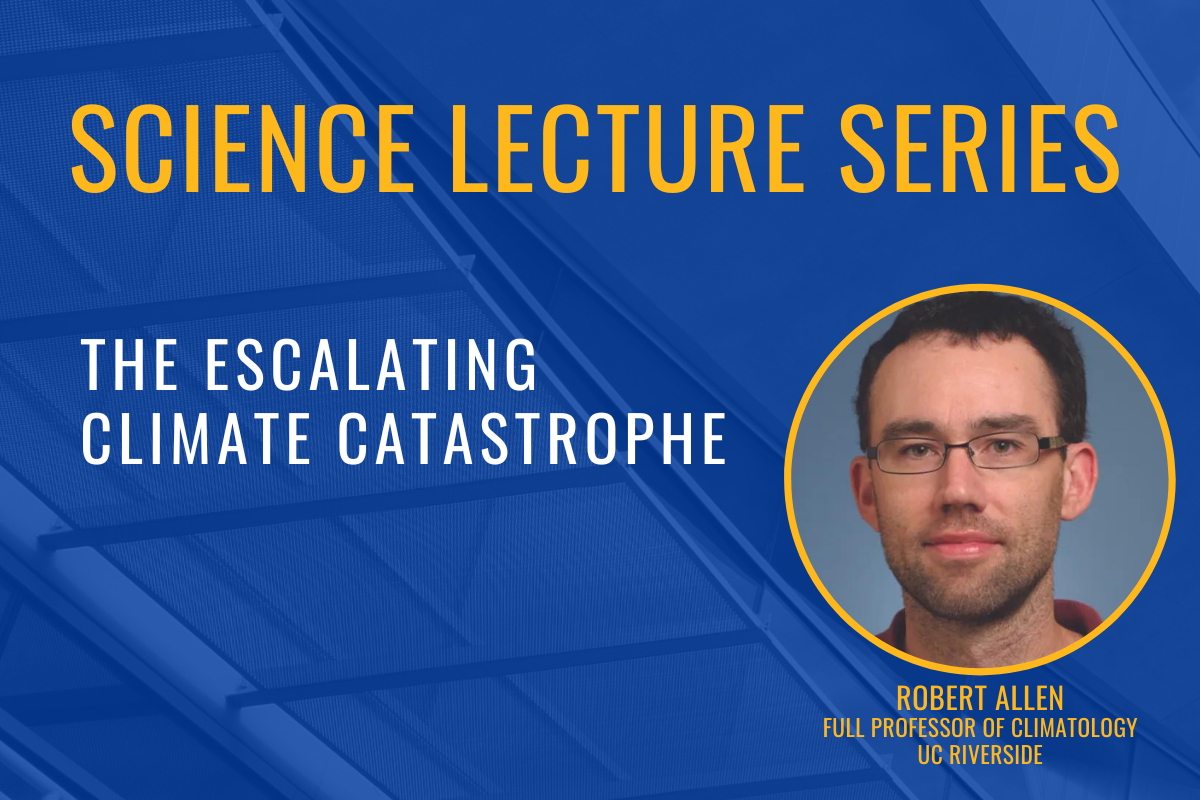 SCIENCE LECTURE SERIES

THE ESCALATING CLIMATE CATASTROPHE

ROBERT ALLEN
FULL PROFESSOR OF CLIMATOLOGY
UC RIVERSIDE